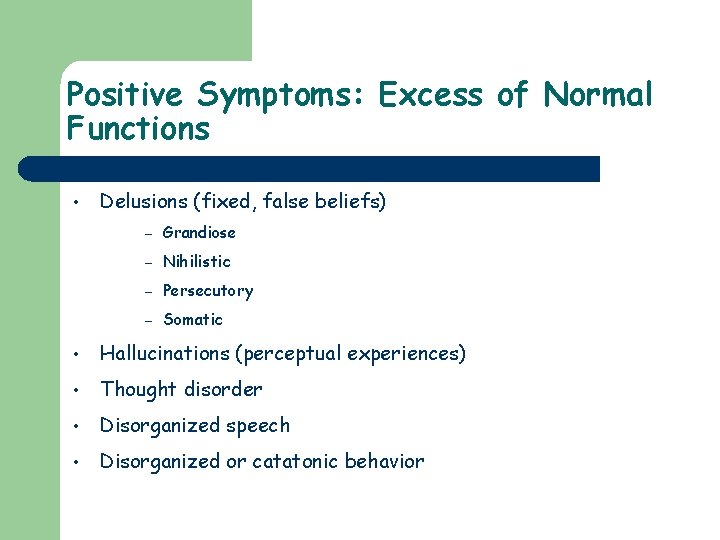 Positive Symptoms: Excess of Normal Functions

• Delusions (fixed, false beliefs)
  – Grandiose
  – Nihilistic
  – Persecutory
  – Somatic
• Hallucinations (perceptual experiences)
• Thought disorder
• Disorganized speech
• Disorganized or catatonic behavior